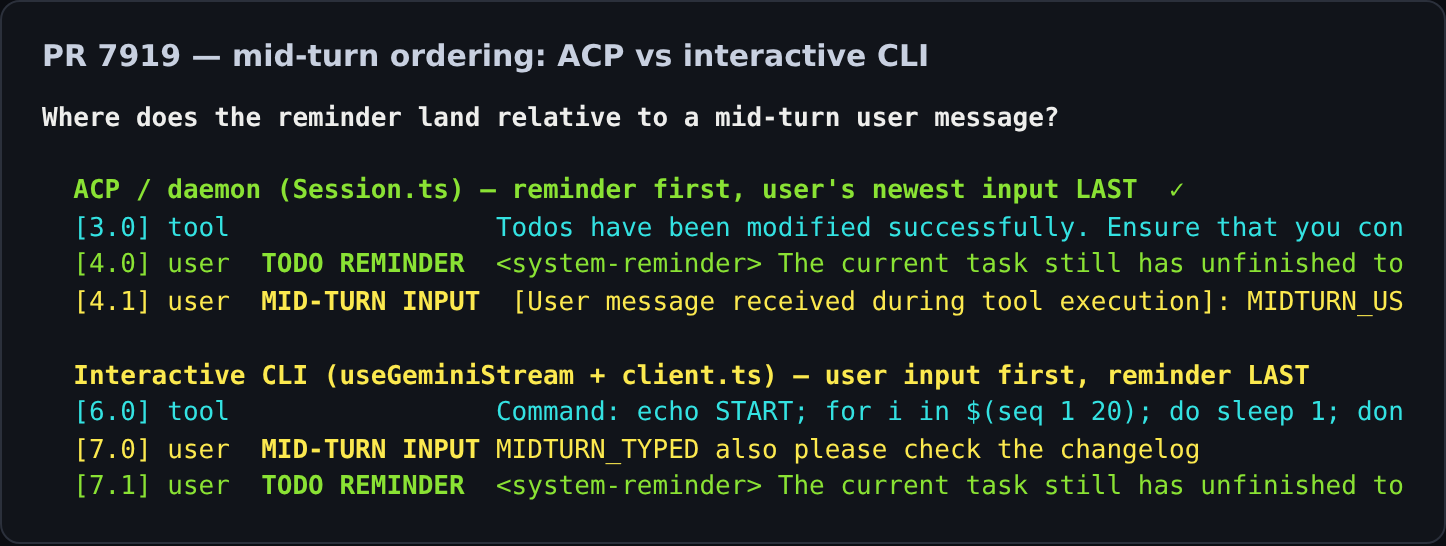 PR 7919 — mid-turn ordering: ACP vs interactive CLI

Where does the reminder land relative to a mid-turn user message?

ACP / daemon (Session.ts) — reminder first, user's newest input LAST ✓

[3.0] tool Todos have been modified successfully. Ensure that you con

[4.0] user TODO REMINDER <system-reminder> The current task still has unfinished to

[4.1] user MID-TURN INPUT [User message received during tool execution]: MIDTURN_US

Interactive CLI (useGeminiStream + client.ts) — user input first, reminder LAST

[6.0] tool Command: echo START; for i in $(seq 1 20); do sleep 1; don

[7.0] user MID-TURN INPUT MIDTURN_TYPED also please check the changelog

[7.1] user TODO REMINDER <system-reminder> The current task still has unfinished to